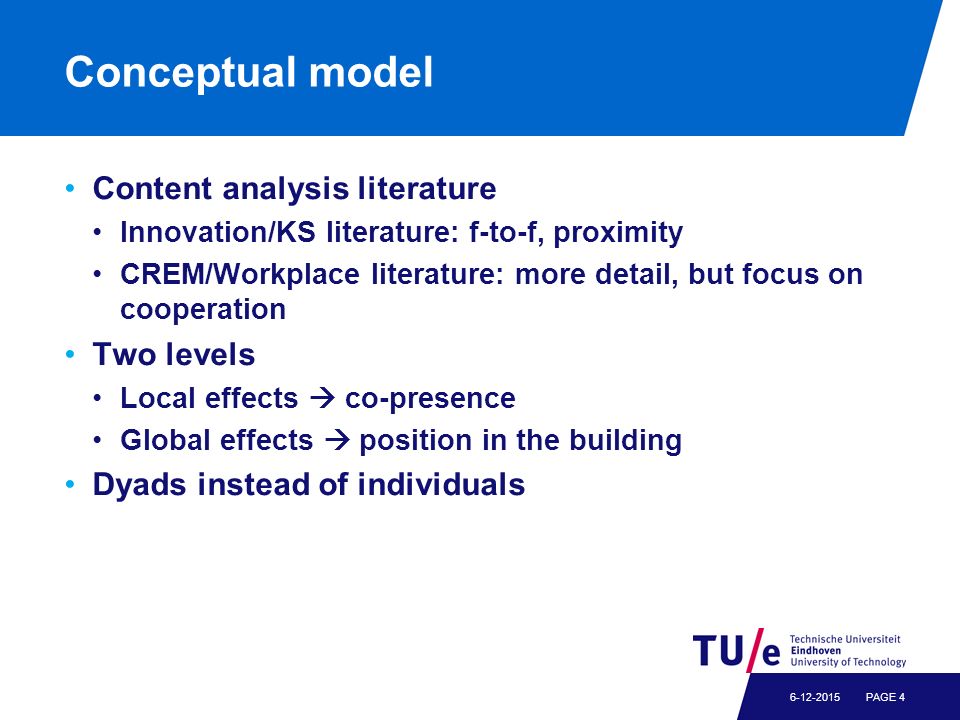 Conceptual model

• Content analysis literature
  • Innovation/KS literature: f-to-f, proximity
  • CREM/Workplace literature: more detail, but focus on cooperation
• Two levels
  • Local effects → co-presence
  • Global effects → position in the building
• Dyads instead of individuals

TU/e Technische Universiteit Eindhoven University of Technology

6-12-2015 PAGE 4